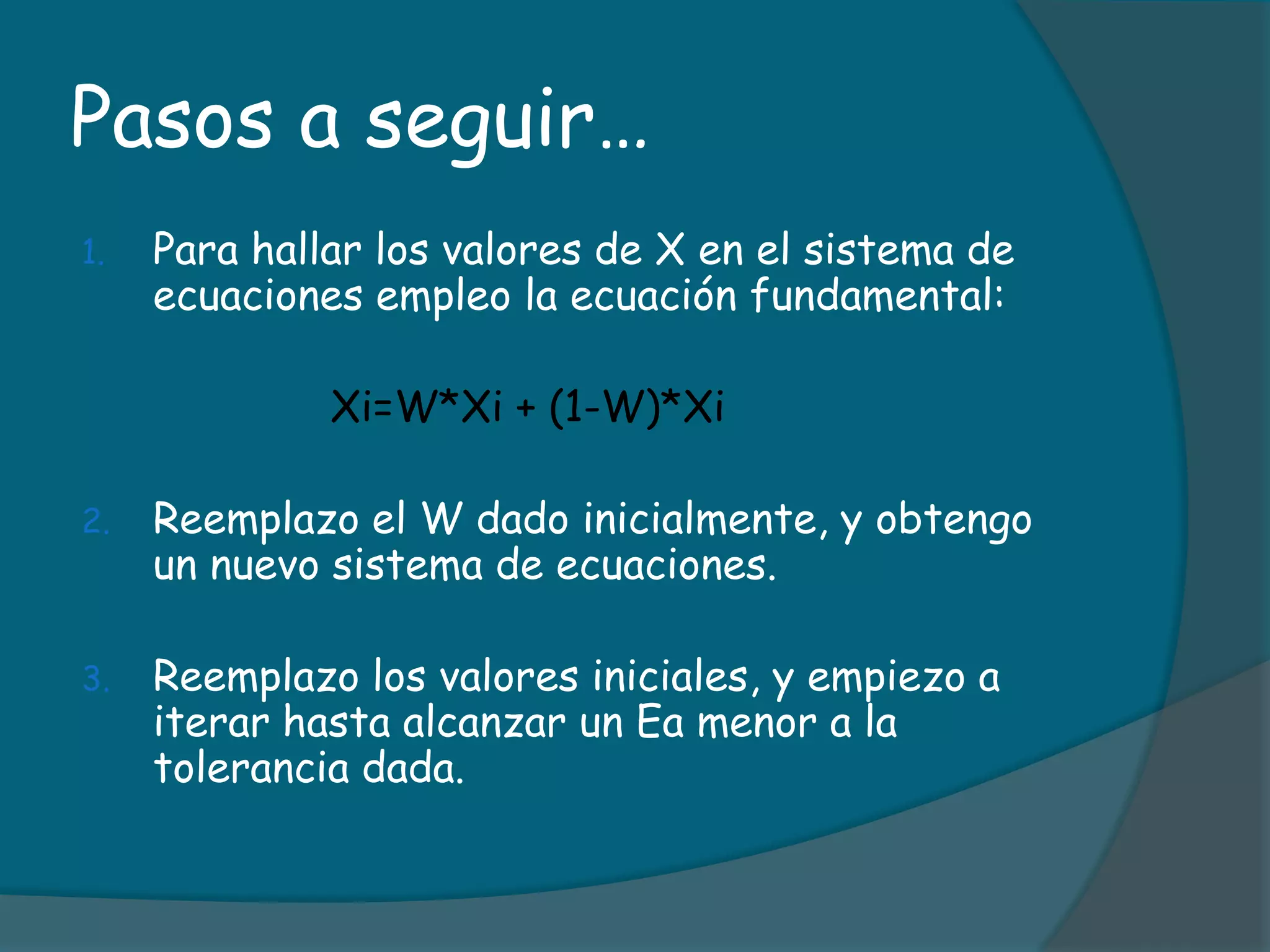 Pasos a seguir…

1. Para hallar los valores de X en el sistema de ecuaciones empleo la ecuación fundamental:

Xi=W*Xi + (1-W)*Xi

2. Reemplazo el W dado inicialmente, y obtengo un nuevo sistema de ecuaciones.

3. Reemplazo los valores iniciales, y empiezo a iterar hasta alcanzar un Ea menor a la tolerancia dada.